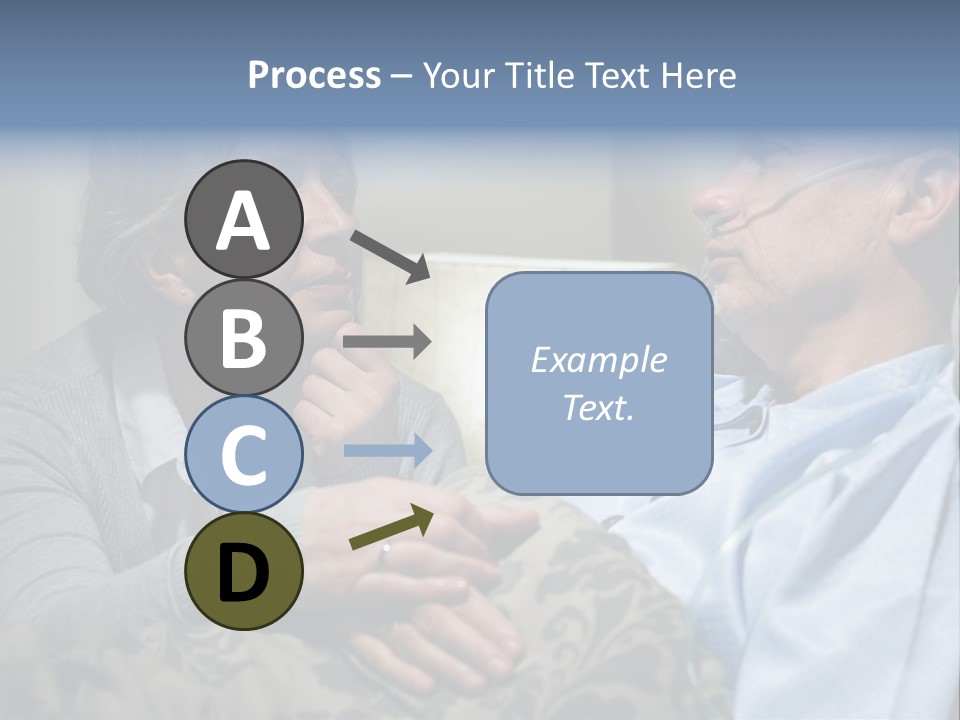 Process – Your Title Text Here

A

B

C

D

Example Text.